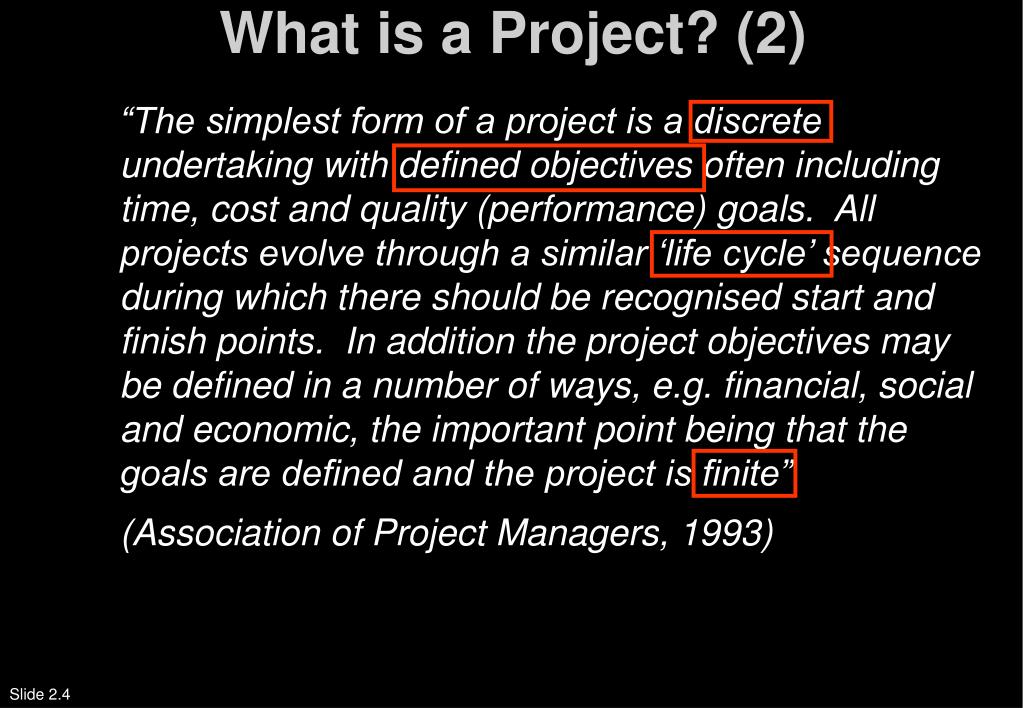 What is a Project? (2)

“The simplest form of a project is a discrete undertaking with defined objectives often including time, cost and quality (performance) goals. All projects evolve through a similar ‘life cycle’ sequence during which there should be recognised start and finish points. In addition the project objectives may be defined in a number of ways, e.g. financial, social and economic, the important point being that the goals are defined and the project is finite”

(Association of Project Managers, 1993)

Slide 2.4